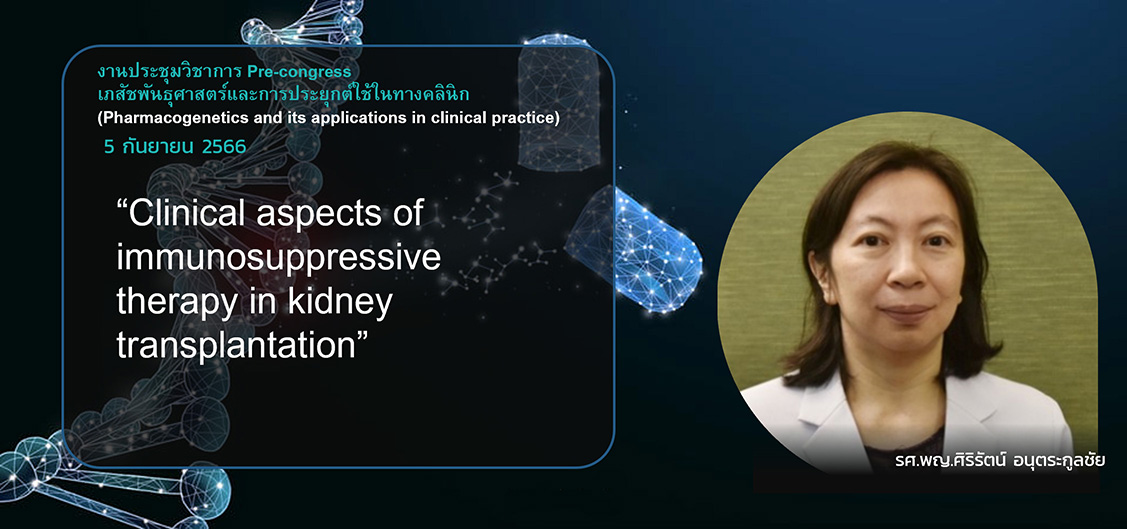 งานประชุมวิชาการ Pre-congress
เภสัชพันธุศาสตร์และการประยุกต์ใช้ในทางคลินิก
(Pharmacogenetics and its applications in clinical practice)
5 กันยายน 2566

“Clinical aspects of immunosuppressive therapy in kidney transplantation”

รศ.พญ.ศิริรัตน์ อนุตระกูลชัย